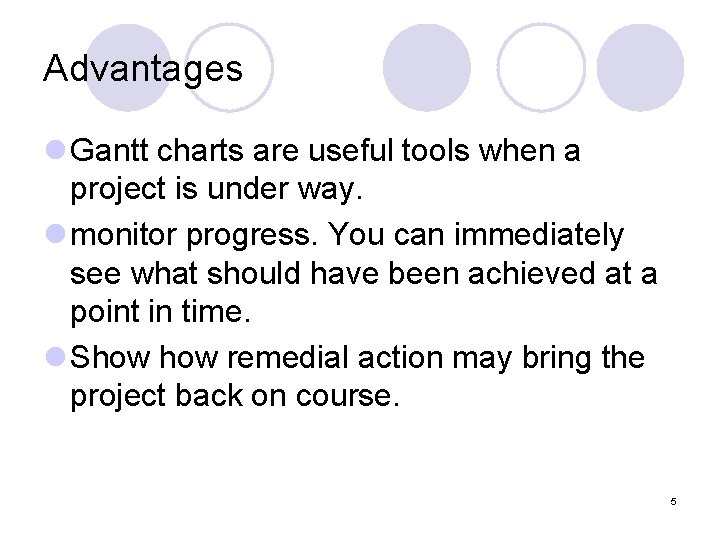 Advantages

Gantt charts are useful tools when a project is under way.

monitor progress. You can immediately see what should have been achieved at a point in time.

Show how remedial action may bring the project back on course.

5